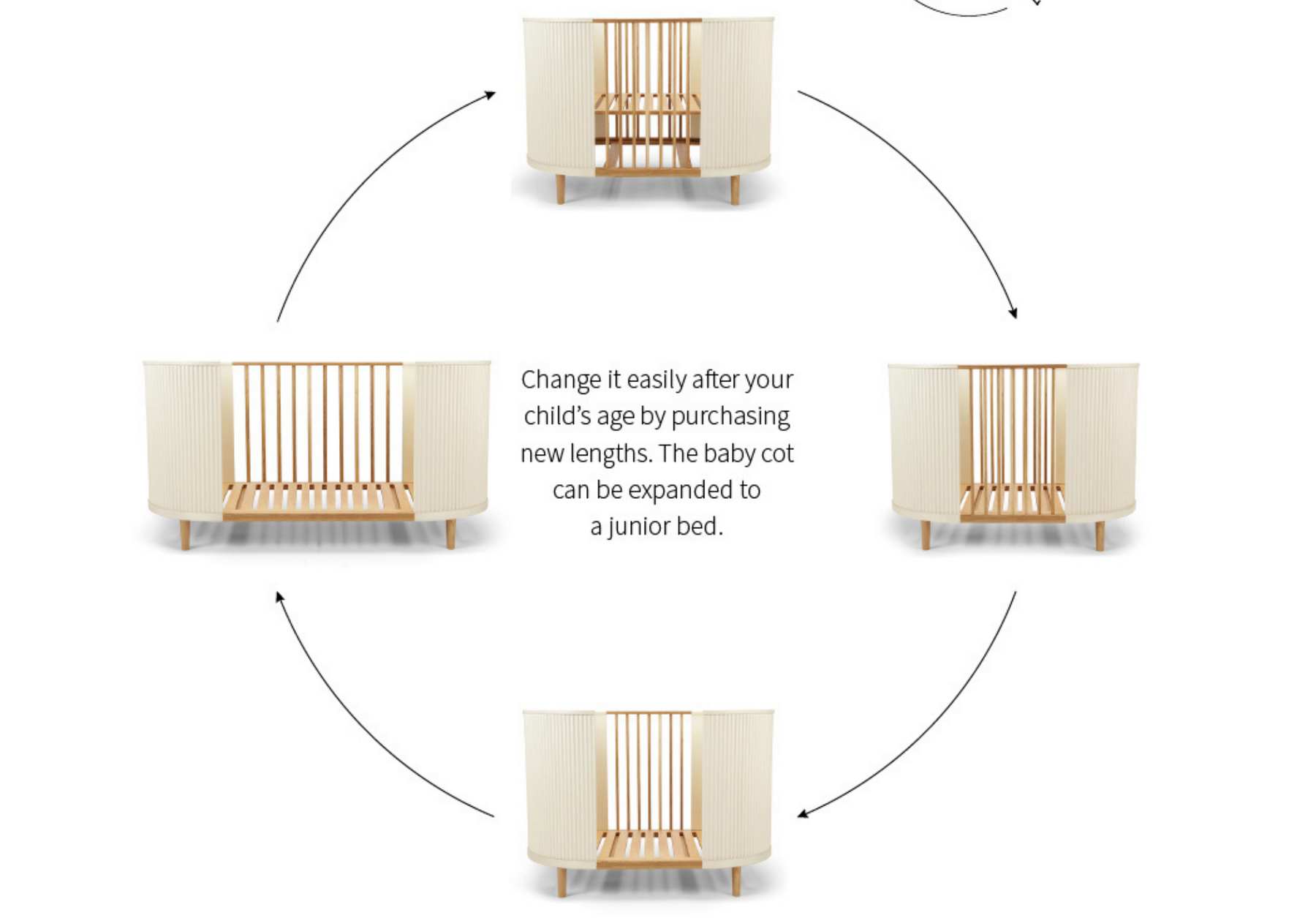 Change it easily after your child's age by purchasing new lengths. The baby cot can be expanded to a junior bed.